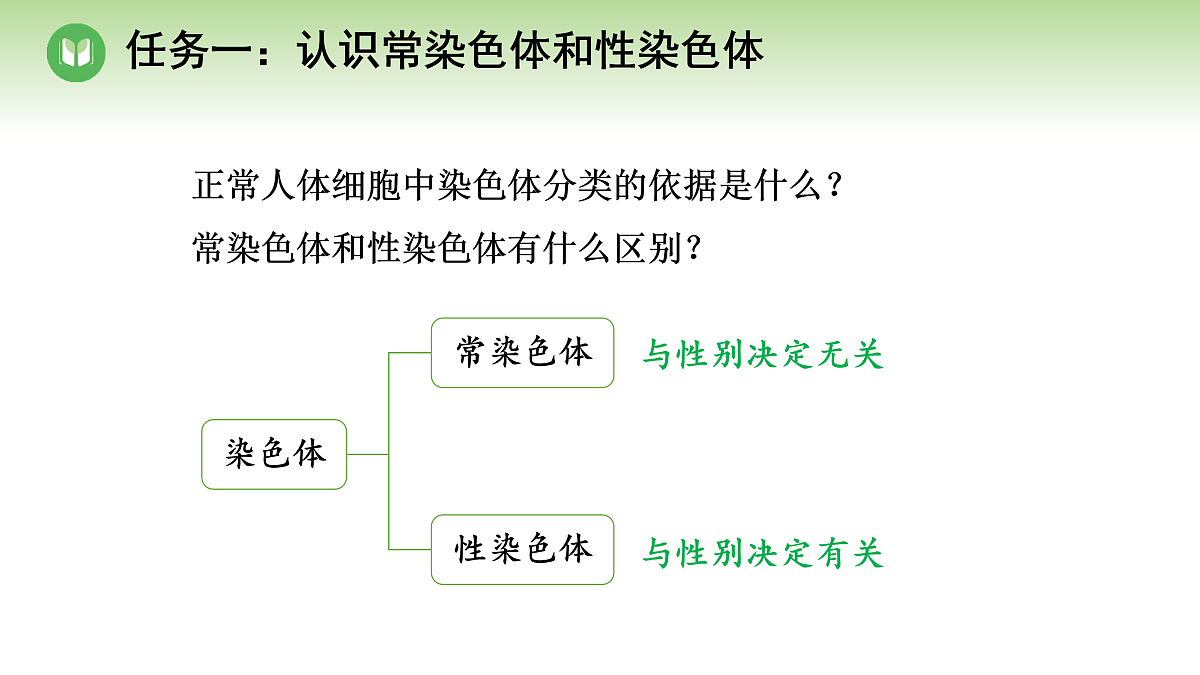 任务一：认识常染色体和性染色体

正常人体细胞中染色体分类的依据是什么？
常染色体和性染色体有什么区别？

染色体

常染色体

与性别决定无关

性染色体

与性别决定有关